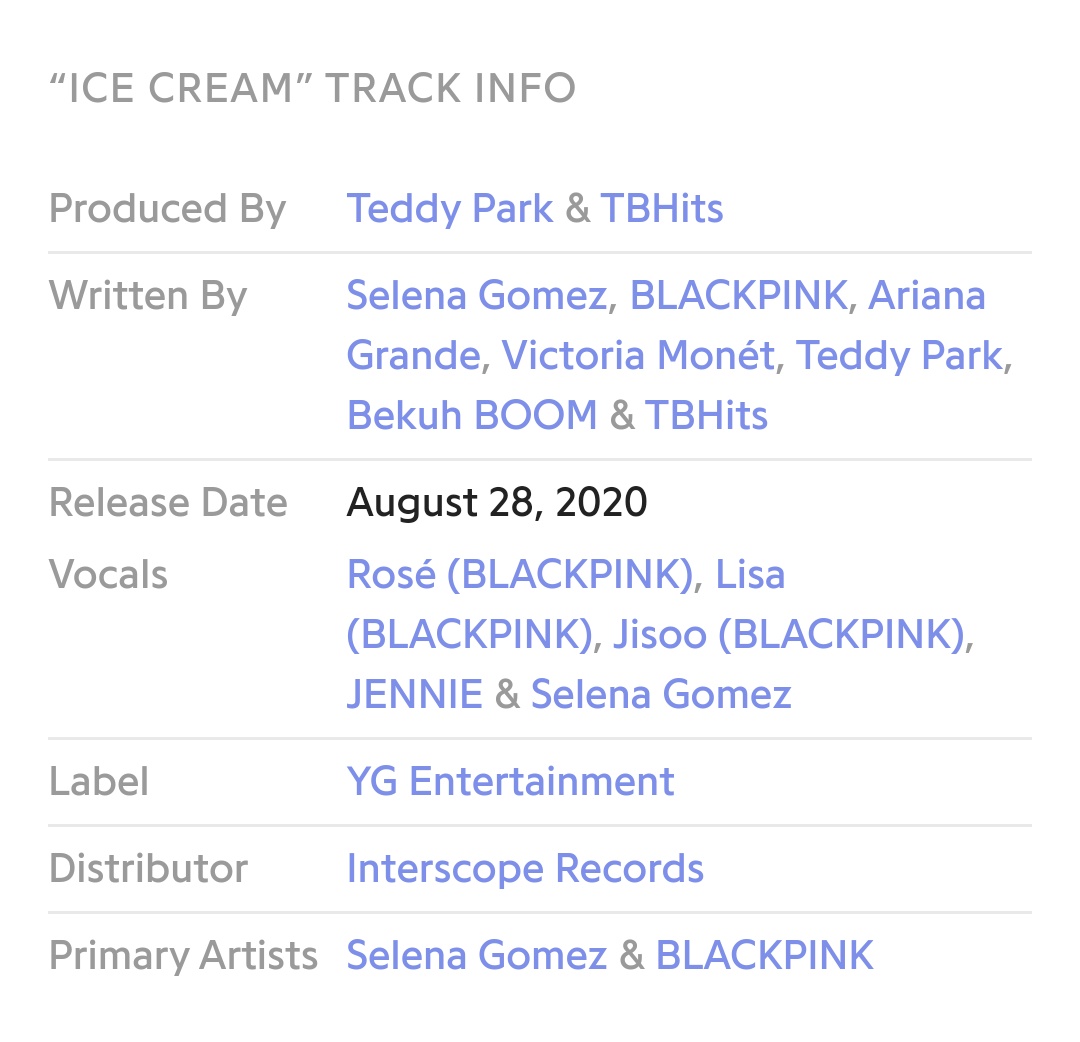 “ICE CREAM” TRACK INFO

| | |
|---|---|
| Produced By | Teddy Park & TBHits |
| Written By | Selena Gomez, BLACKPINK, Ariana Grande, Victoria Monét, Teddy Park, Bekuh BOOM & TBHits |
| Release Date | August 28, 2020 |
| Vocals | Rosé (BLACKPINK), Lisa (BLACKPINK), Jisoo (BLACKPINK), JENNIE & Selena Gomez |
| Label | YG Entertainment |
| Distributor | Interscope Records |
| Primary Artists | Selena Gomez & BLACKPINK |